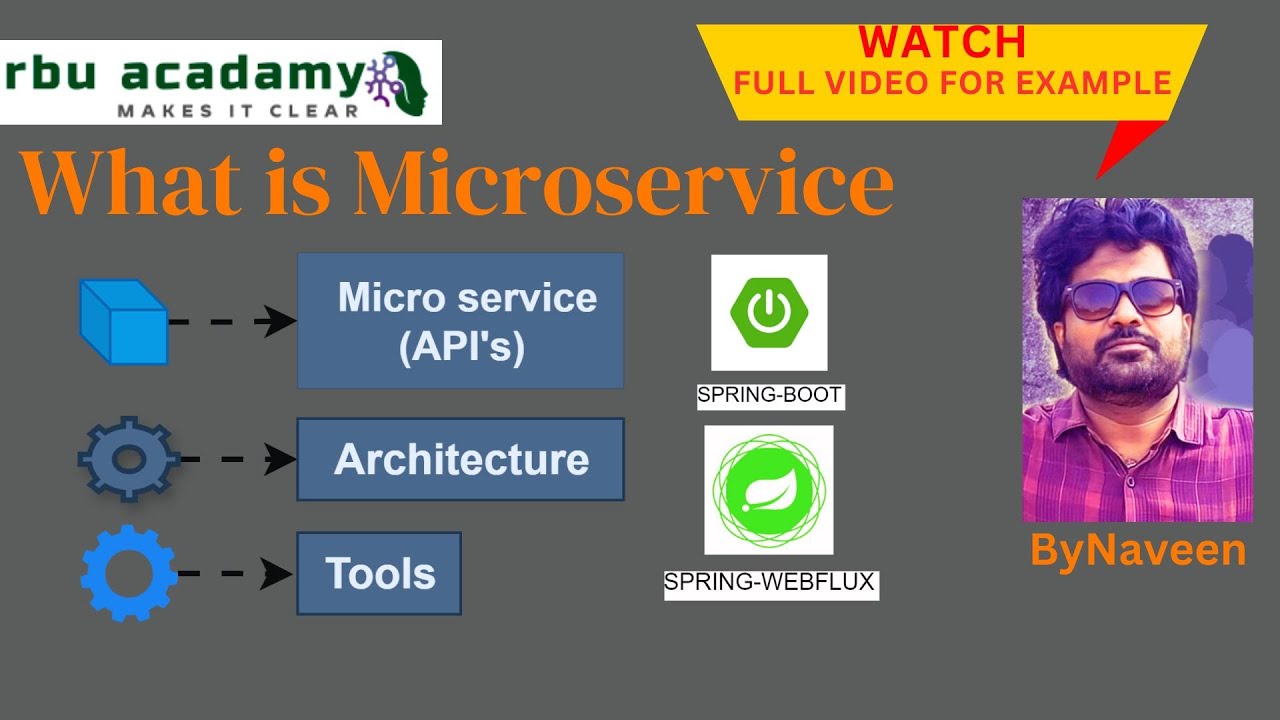 rbu acadamy
MAKES IT CLEAR

WATCH
FULL VIDEO FOR EXAMPLE

What is Microservice

Micro service
(API's)

Architecture

Tools

SPRING-BOOT

SPRING-WEBFLUX

ByNaveen